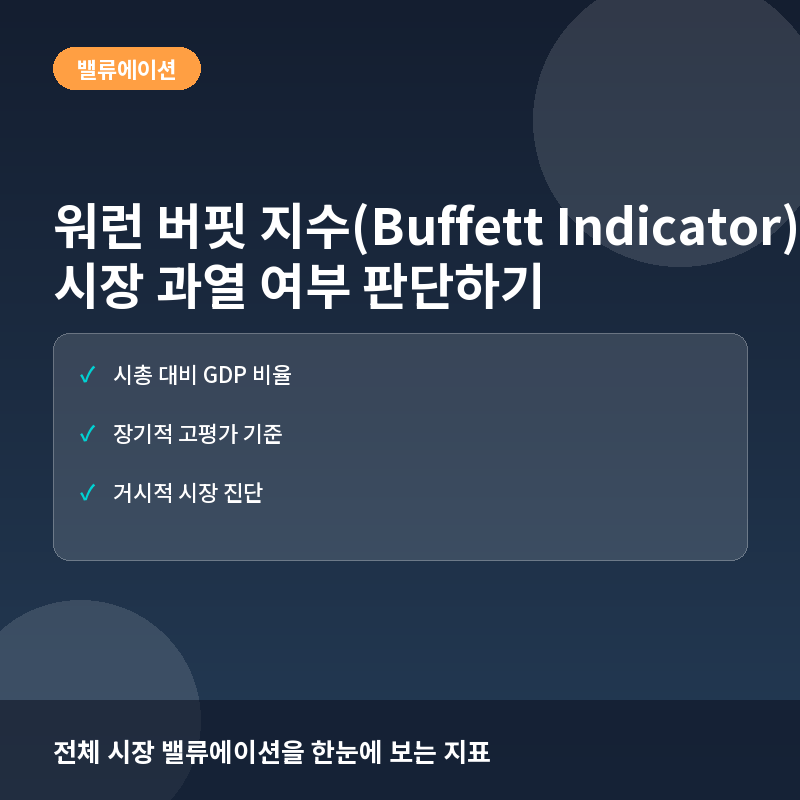 밸류에이션

워런 버핏 지수(Buffett Indicator)
시장 과열 여부 판단하기

✓ 시총 대비 GDP 비율

✓ 장기적 고평가 기준

✓ 거시적 시장 진단

전체 시장 밸류에이션을 한눈에 보는 지표